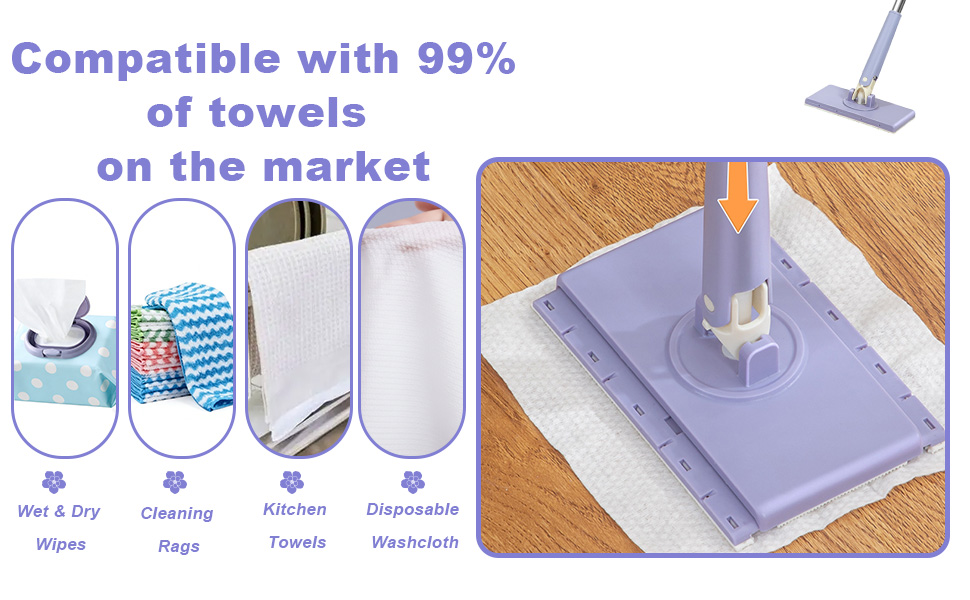 Compatible with 99% of towels on the market

Wet & Dry Wipes

Cleaning Rags

Kitchen Towels

Disposable Washcloth